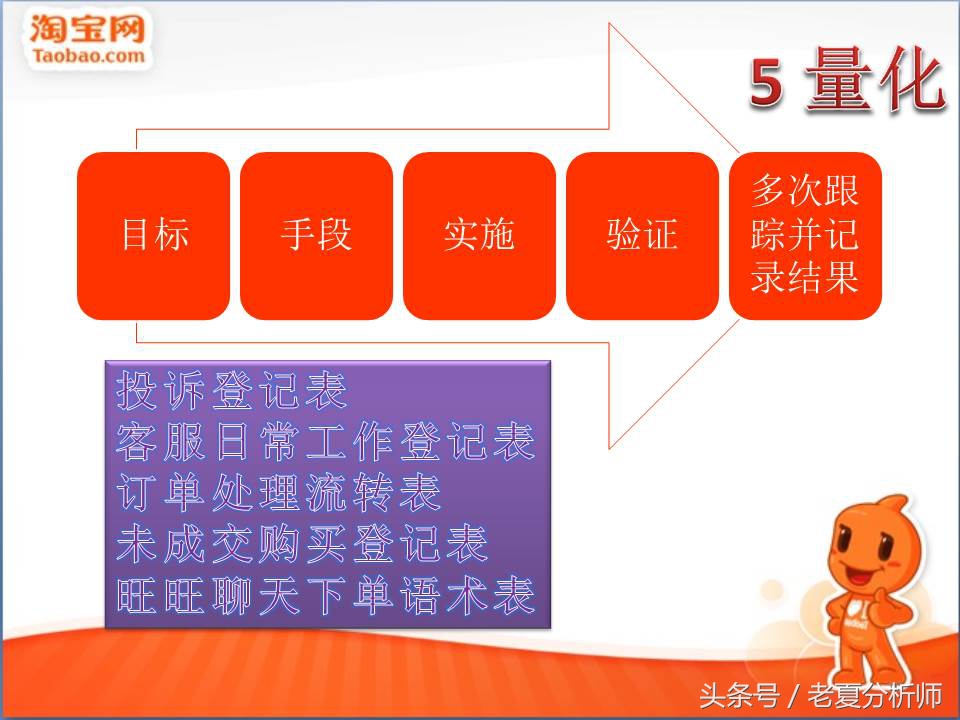 淘宝网
Taobao.com

5 量化

目标

手段

实施

验证

多次跟踪并记录结果

投诉登记表
客服日常工作登记表
订单处理流转表
未成交购买登记表
旺旺聊天下单语术表

头条号 / 老夏分析师